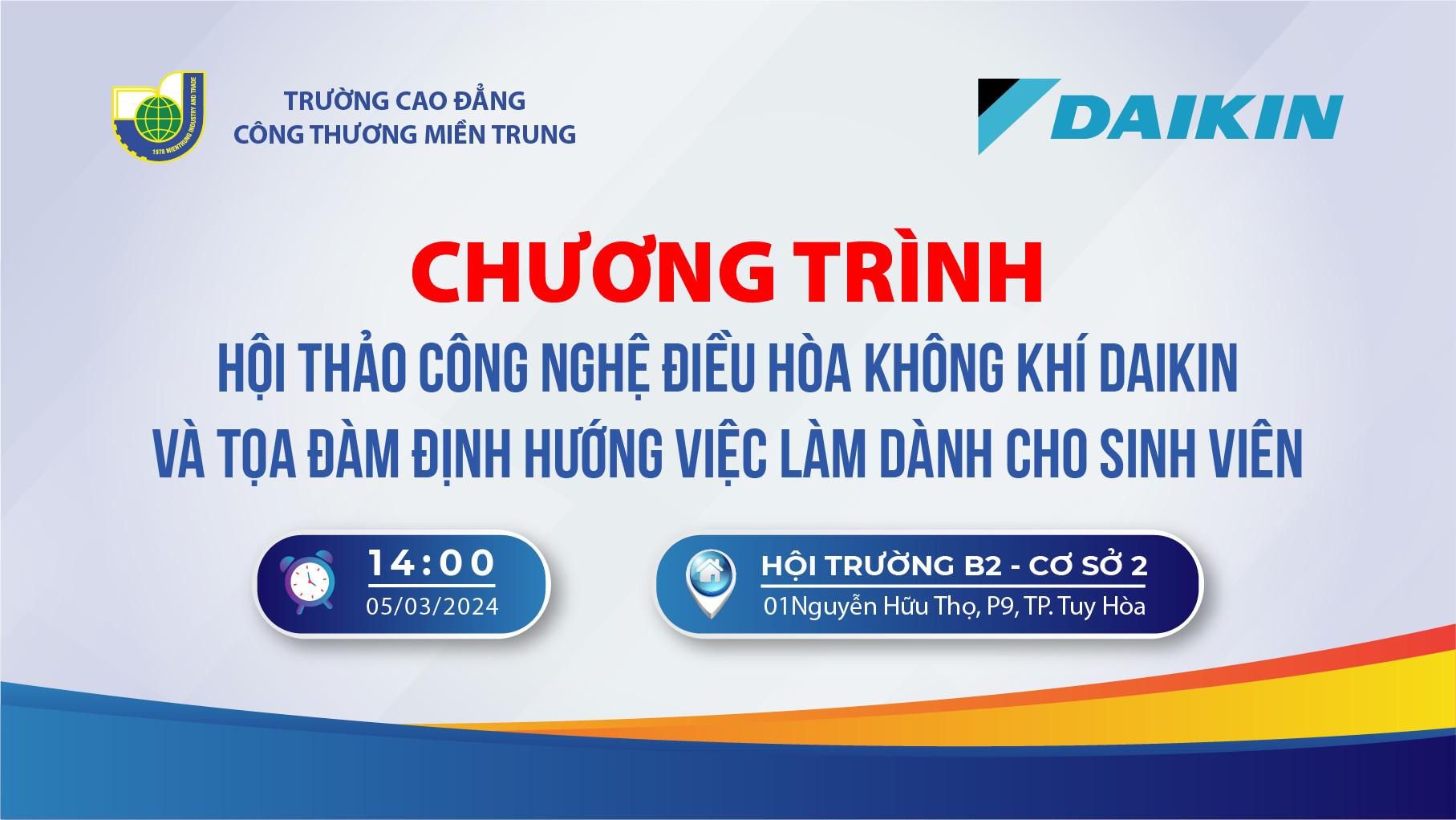 1978 MIENTRUNG INDUSTRY AND TRADE

TRƯỜNG CAO ĐẲNG
CÔNG THƯƠNG MIỀN TRUNG

DAIKIN

CHƯƠNG TRÌNH
HỘI THẢO CÔNG NGHỆ ĐIỀU HÒA KHÔNG KHÍ DAIKIN
VÀ TỌA ĐÀM ĐỊNH HƯỚNG VIỆC LÀM DÀNH CHO SINH VIÊN

14:00
05/03/2024

HỘI TRƯỜNG B2 - CƠ SỞ 2
01Nguyễn Hữu Thọ, P9, TP. Tuy Hòa